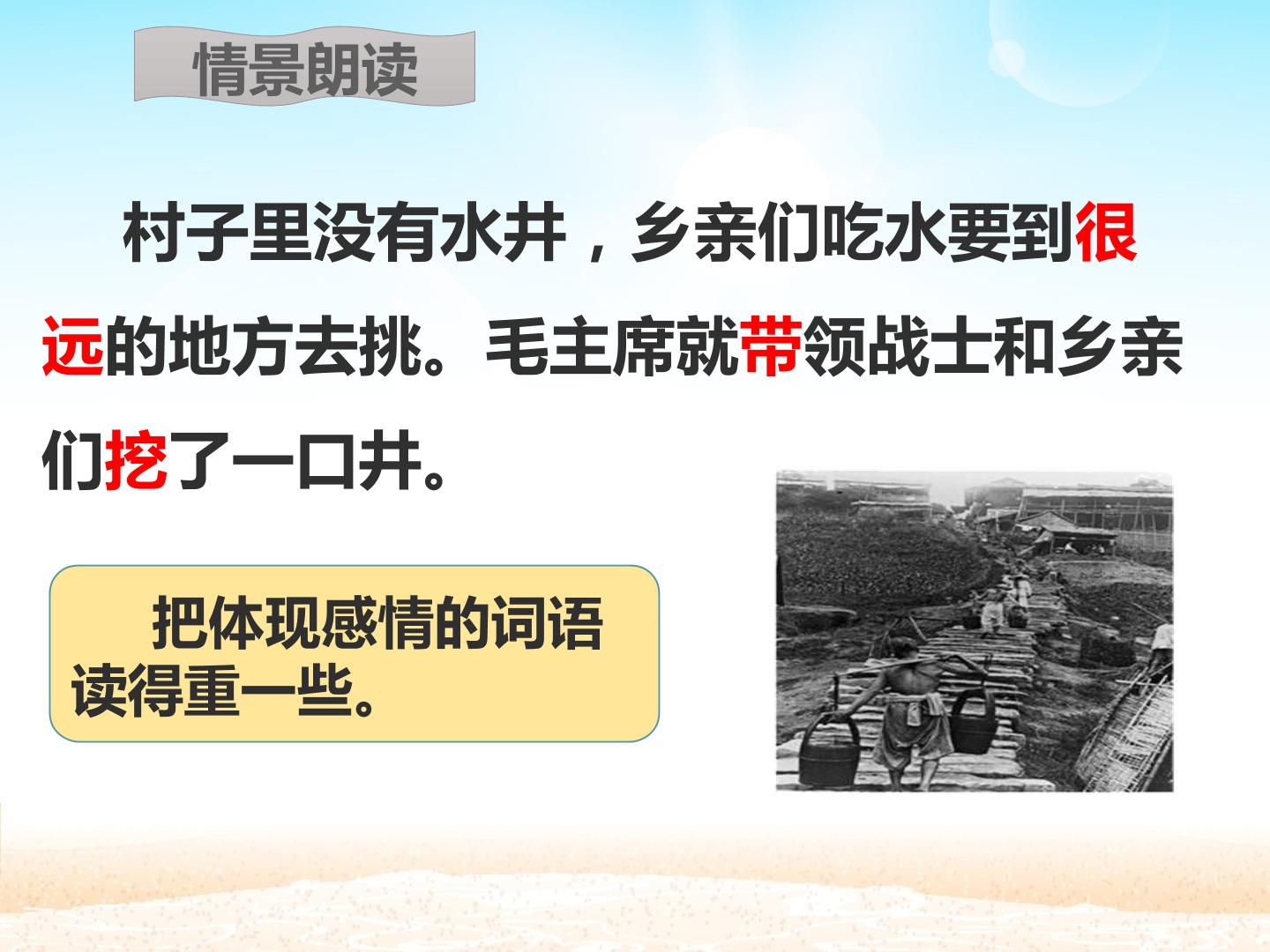 情景朗读

村子里没有水井，乡亲们吃水要到很远的地方去挑。毛主席就带领战士和乡亲们挖了一口井。

把体现感情的词语读得重一些。